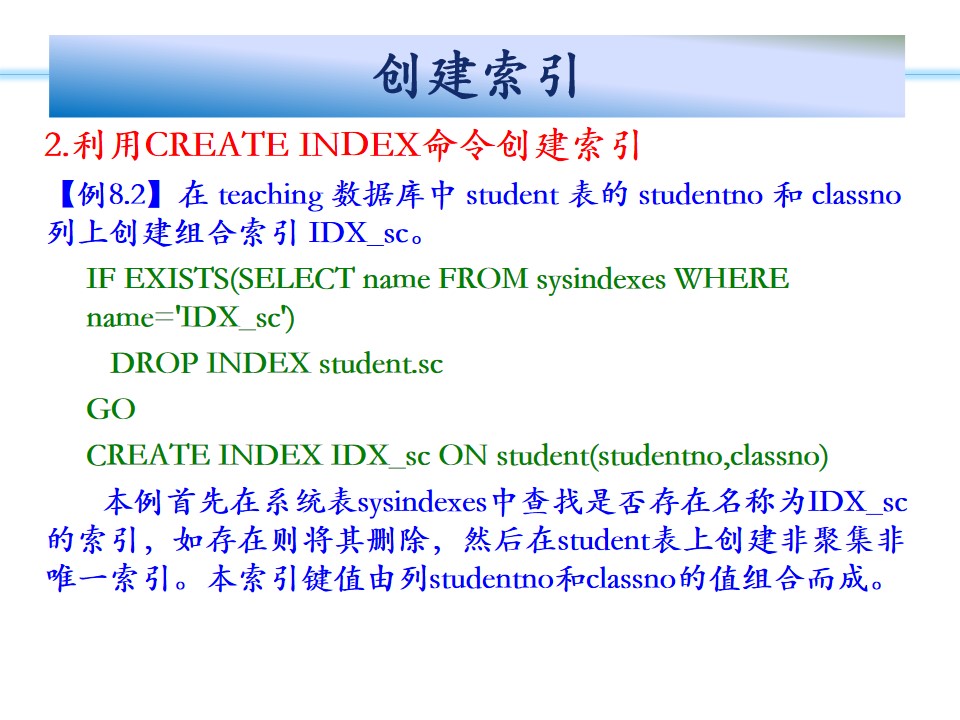 创建索引

2.利用CREATE INDEX命令创建索引

【例8.2】在 teaching 数据库中 student 表的 studentno 和 classno 列上创建组合索引 IDX_sc。

IF EXISTS(SELECT name FROM sysindexes WHERE name='IDX_sc')

DROP INDEX student.sc

GO

CREATE INDEX IDX_sc ON student(studentno,classno)

本例首先在系统表sysindexes中查找是否存在名称为IDX_sc的索引，如存在则将其删除，然后在student表上创建非聚集非唯一索引。本索引键值由列studentno和classno的值组合而成。